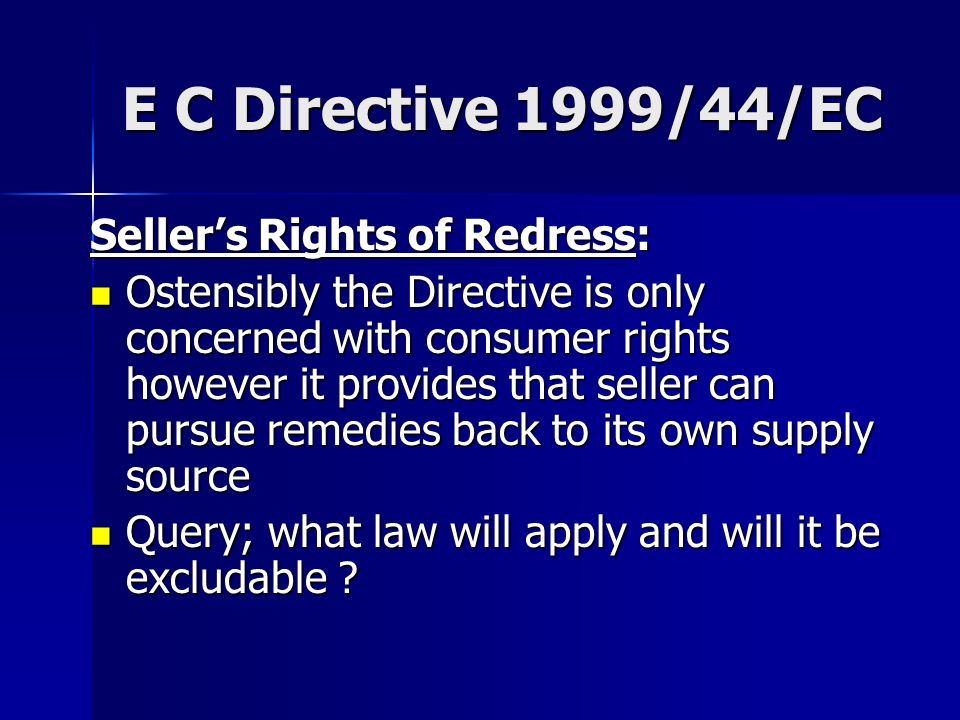 E C Directive 1999/44/EC

Seller’s Rights of Redress:

- Ostensibly the Directive is only concerned with consumer rights however it provides that seller can pursue remedies back to its own supply source
- Query; what law will apply and will it be excludable ?